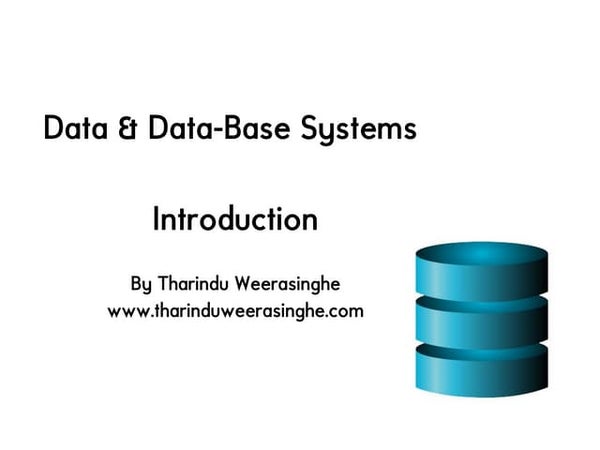 Data & Data-Base Systems

Introduction

By Tharindu Weerasinghe
www.tharinduweerasinghe.com